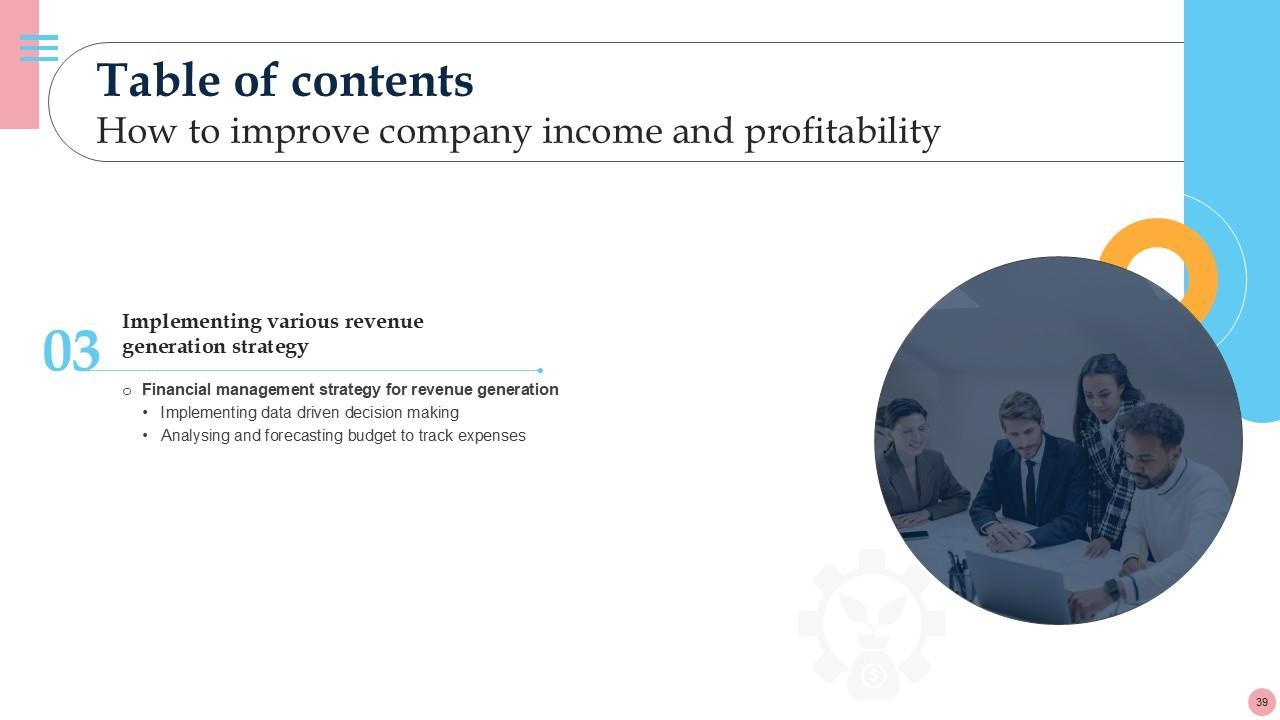 Table of contents
How to improve company income and profitability

03 Implementing various revenue generation strategy

○ Financial management strategy for revenue generation
• Implementing data driven decision making
• Analysing and forecasting budget to track expenses

39